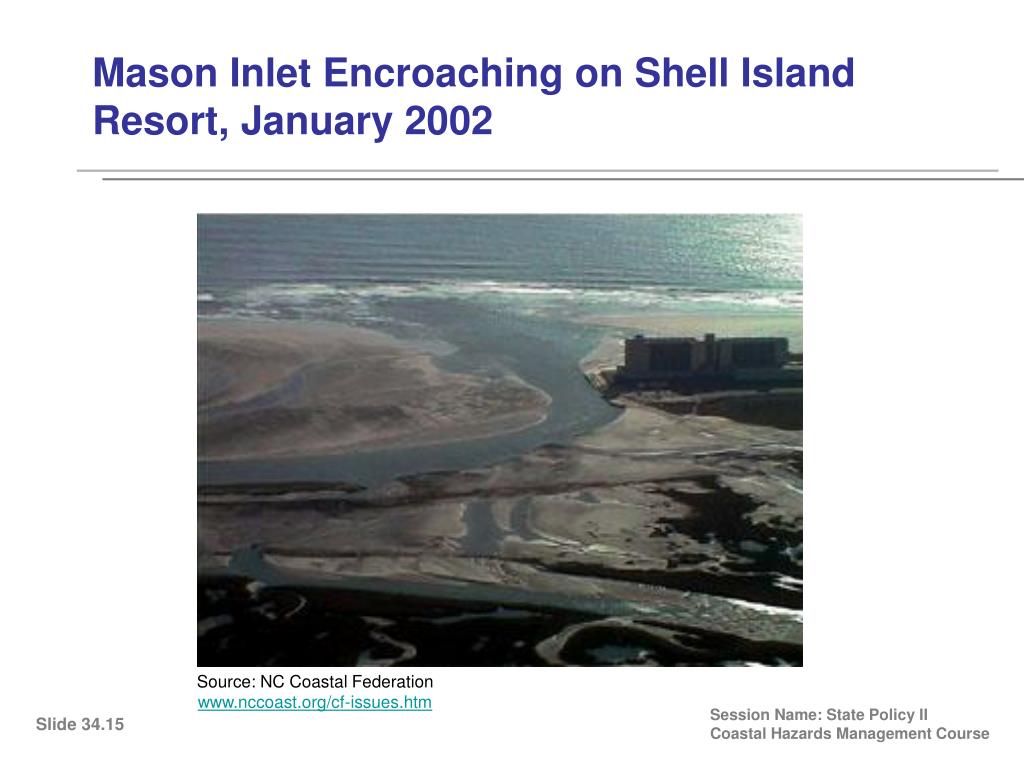 Mason Inlet Encroaching on Shell Island Resort, January 2002

Source: NC Coastal Federation
www.nccoast.org/cf-issues.htm

Slide 34.15

Session Name: State Policy II
Coastal Hazards Management Course